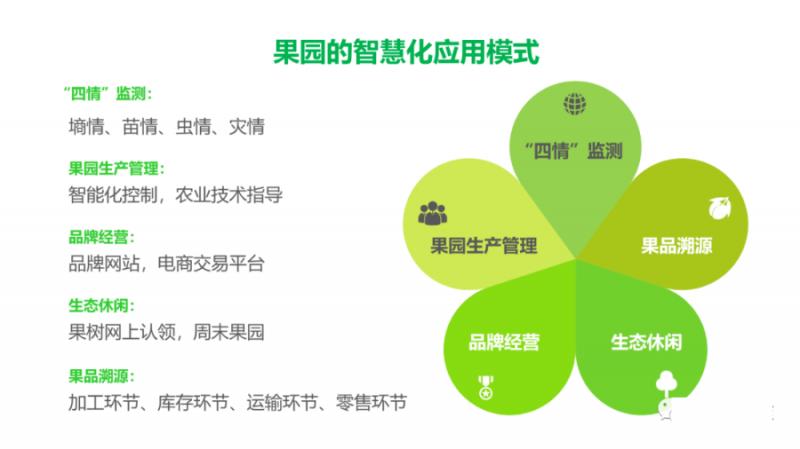 果园的智慧化应用模式

“四情”监测：
墒情、苗情、虫情、灾情

果园生产管理：
智能化控制，农业技术指导

品牌经营：
品牌网站，电商交易平台

生态休闲：
果树网上认领，周末果园

果品溯源：
加工环节、库存环节、运输环节、零售环节

“四情”监测

果园生产管理

果品溯源

品牌经营

生态休闲